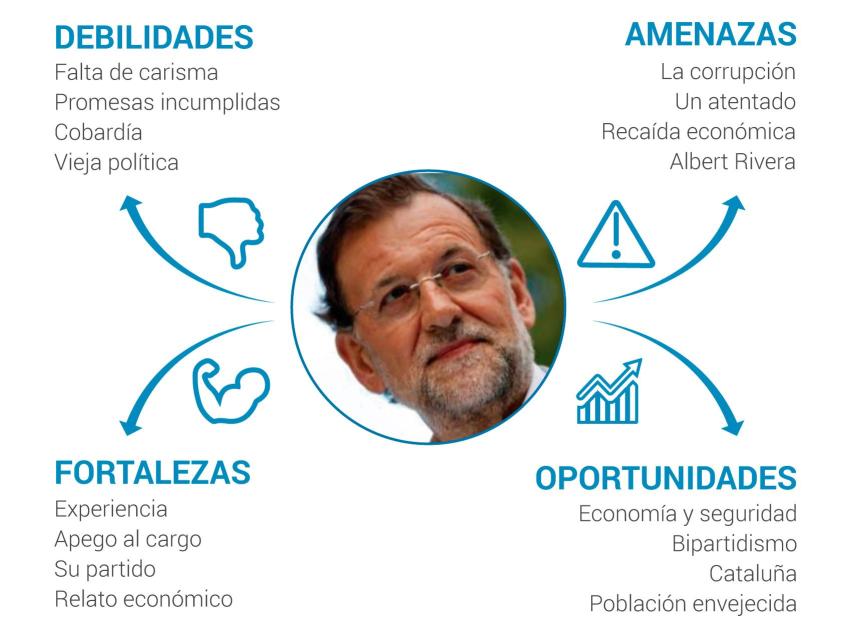 DEBILIDADES
Falta de carisma
Promesas incumplidas
Cobardía
Vieja política

AMENAZAS
La corrupción
Un atentado
Recaída económica
Albert Rivera

FORTALEZAS
Experiencia
Apego al cargo
Su partido
Relato económico

OPORTUNIDADES
Economía y seguridad
Bipartidismo
Cataluña
Población envejecida